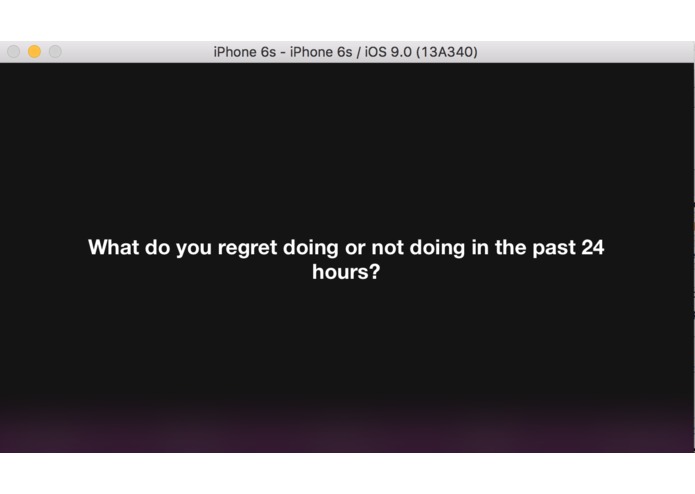 iPhone 6s - iPhone 6s / iOS 9.0 (13A340)

What do you regret doing or not doing in the past 24 hours?